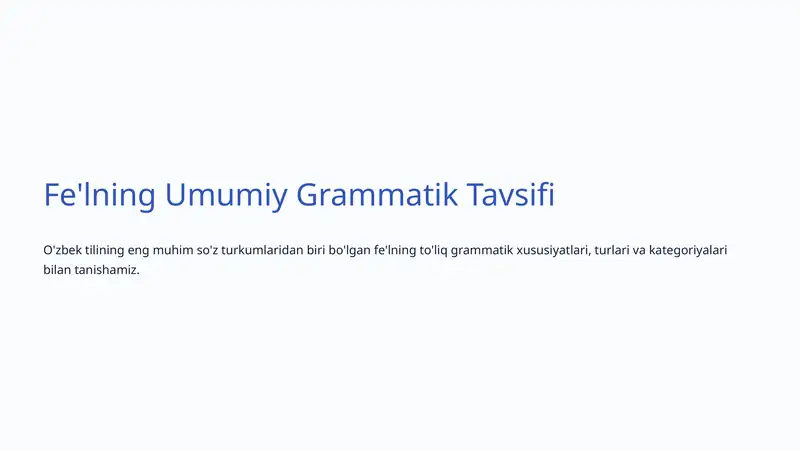 Fe'lning Umumiy Grammatik Tavsifi

O'zbek tilining eng muhim so'z turkumlaridan biri bo'lgan fe'lning to'liq grammatik xususiyatlari, turlari va kategoriyalari bilan tanishamiz.